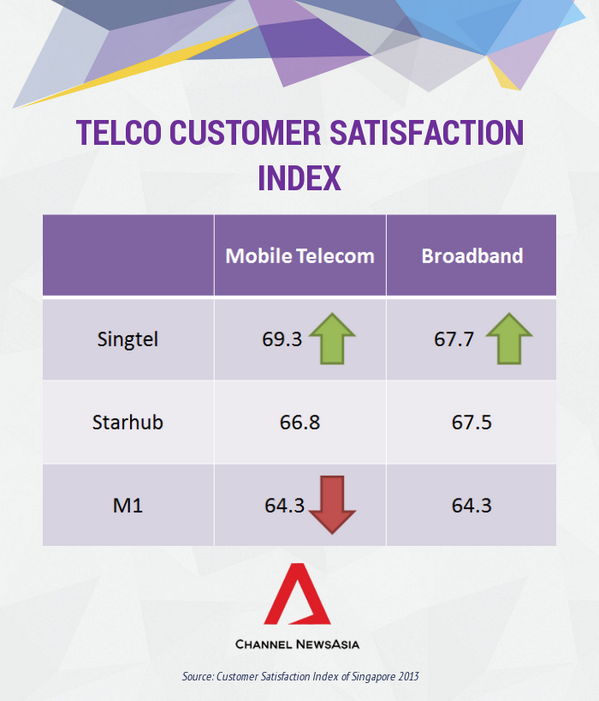 TELCO CUSTOMER SATISFACTION INDEX

| | Mobile Telecom | Broadband |
|---|---|---|
| Singtel | 69.3 | 67.7 |
| Starhub | 66.8 | 67.5 |
| M1 | 64.3 | 64.3 |

CHANNEL NEWSASIA

Source: Customer Satisfaction Index of Singapore 2013